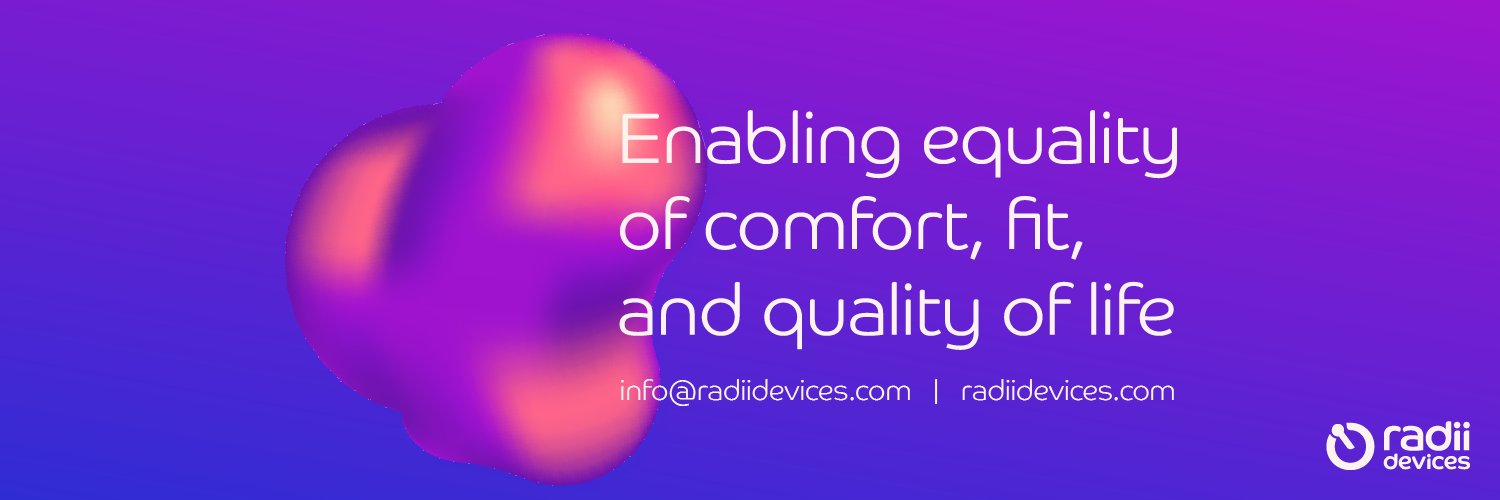 Enabling equality of comfort, fit, and quality of life

info@radiidevices.com | radiidevices.com

radii devices